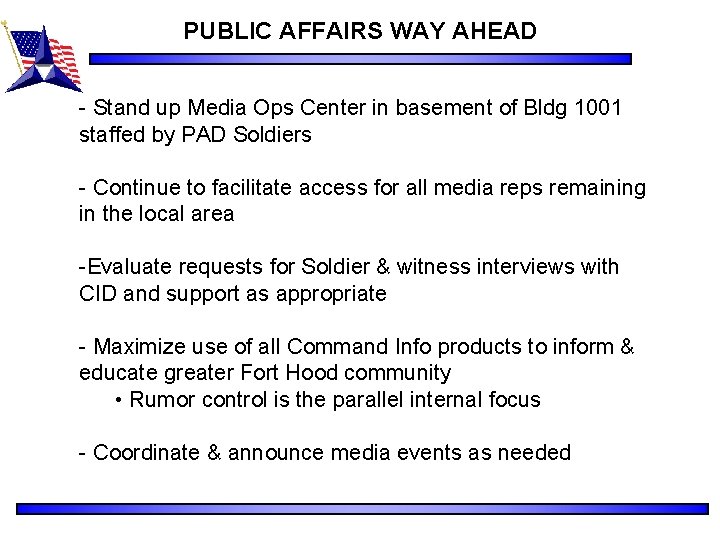 PUBLIC AFFAIRS WAY AHEAD

- Stand up Media Ops Center in basement of Bldg 1001 staffed by PAD Soldiers

- Continue to facilitate access for all media reps remaining in the local area

-Evaluate requests for Soldier & witness interviews with CID and support as appropriate

- Maximize use of all Command Info products to inform & educate greater Fort Hood community
• Rumor control is the parallel internal focus

- Coordinate & announce media events as needed